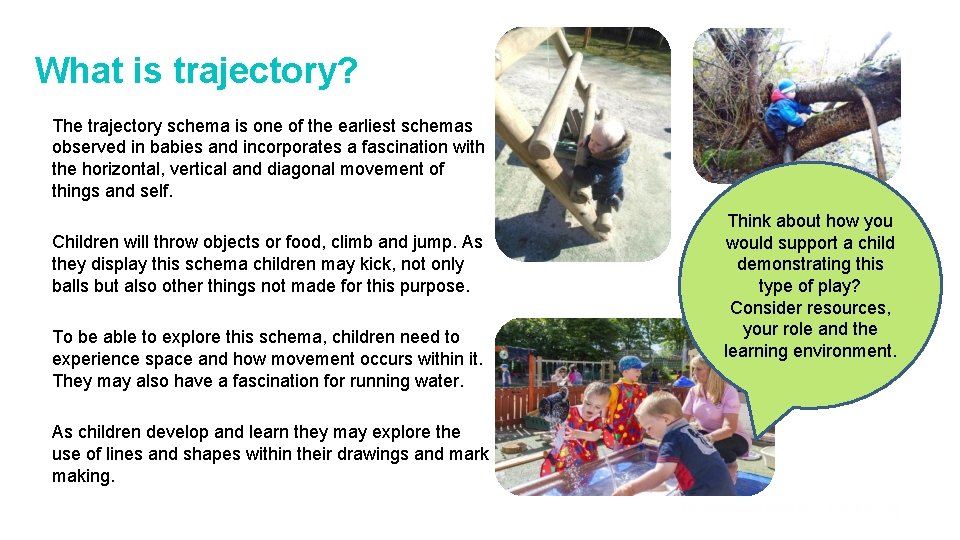 What is trajectory?

The trajectory schema is one of the earliest schemas observed in babies and incorporates a fascination with the horizontal, vertical and diagonal movement of things and self.

Children will throw objects or food, climb and jump. As they display this schema children may kick, not only balls but also other things not made for this purpose.

To be able to explore this schema, children need to experience space and how movement occurs within it. They may also have a fascination for running water.

As children develop and learn they may explore the use of lines and shapes within their drawings and mark making.

Think about how you would support a child demonstrating this type of play? Consider resources, your role and the learning environment.